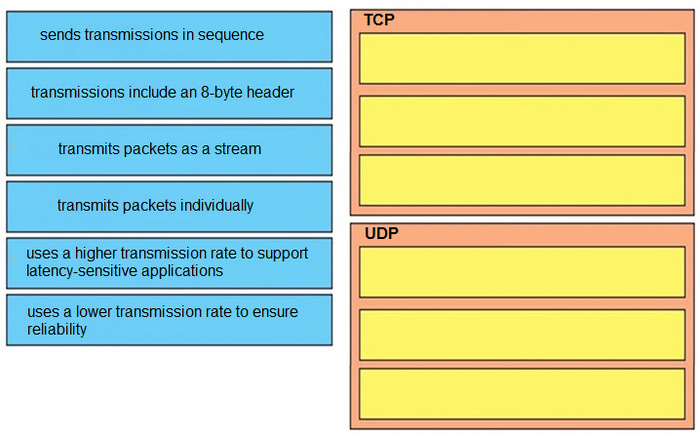 sends transmissions in sequence

transmissions include an 8-byte header

transmits packets as a stream

transmits packets individually

uses a higher transmission rate to support latency-sensitive applications

uses a lower transmission rate to ensure reliability

TCP

UDP